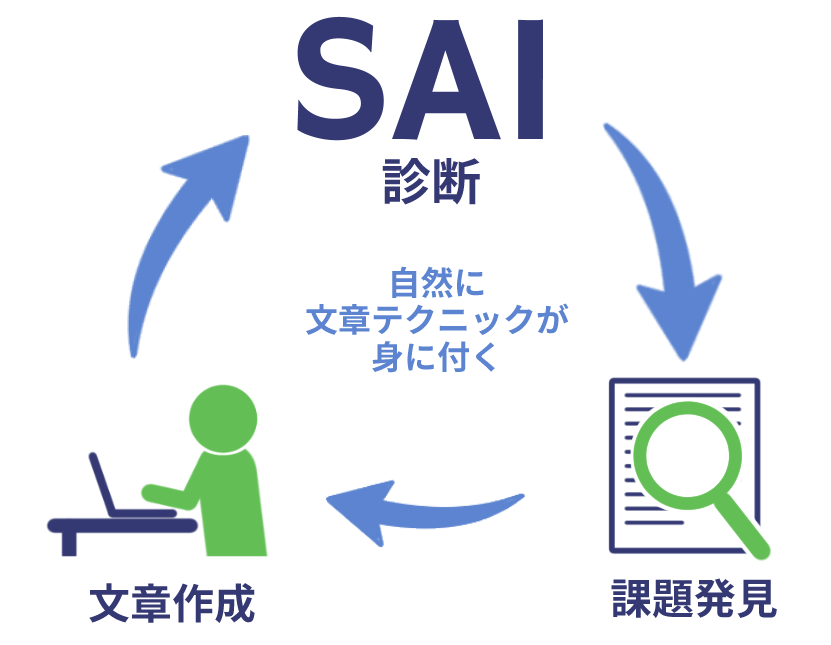 SAI
診断

自然に
文章テクニックが
身に付く

文章作成

課題発見